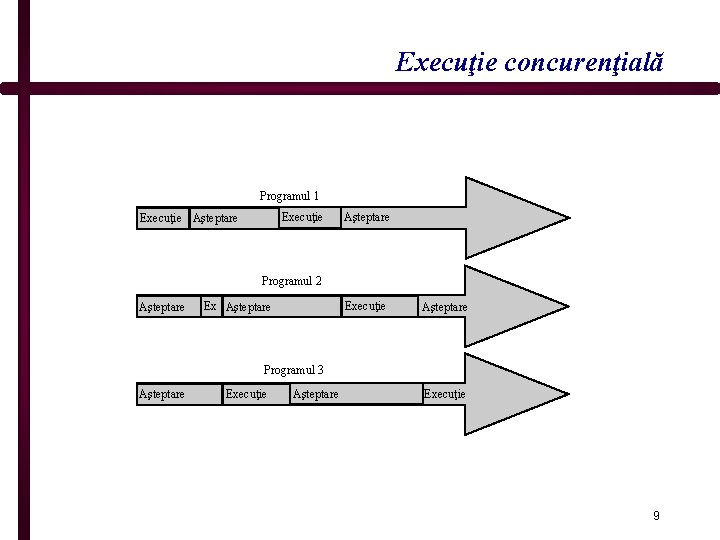 Execuţie concurenţială

Programul 1

Execuţie Aşteptare Execuţie Aşteptare

Programul 2

Aşteptare Ex Aşteptare Execuţie Aşteptare

Programul 3

Aşteptare Execuţie Aşteptare Execuţie

9